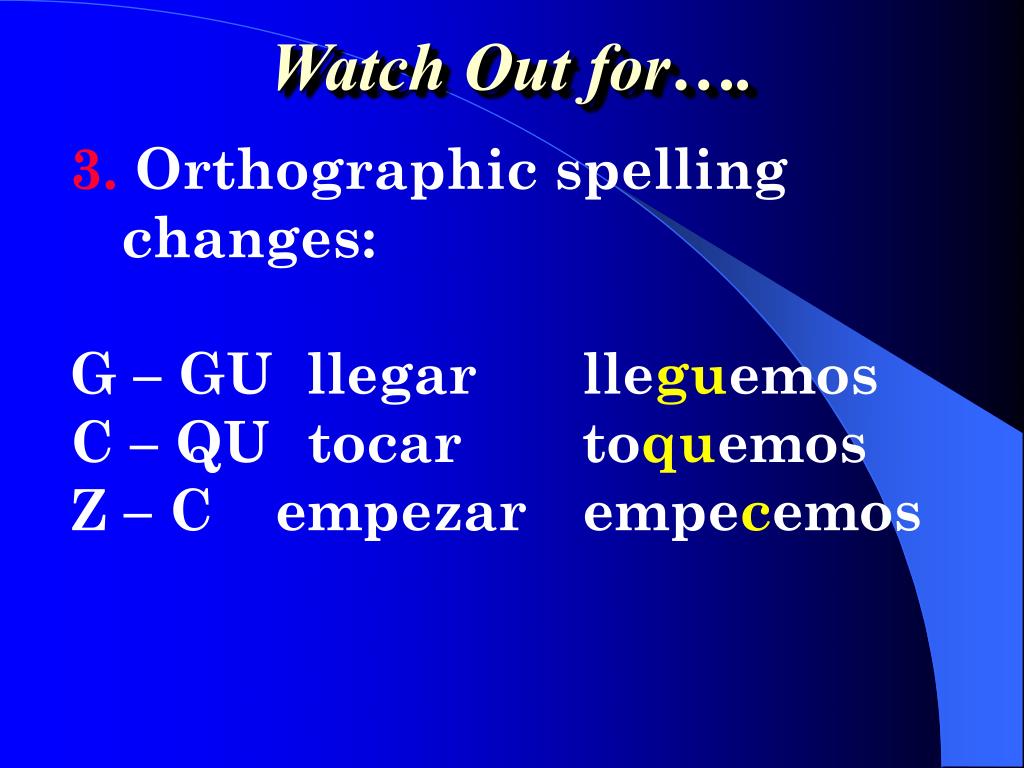 Watch Out for….

3. Orthographic spelling changes:

G – GU llegar lleguemos
C – QU tocar toquemos
Z – C empezar empecemos